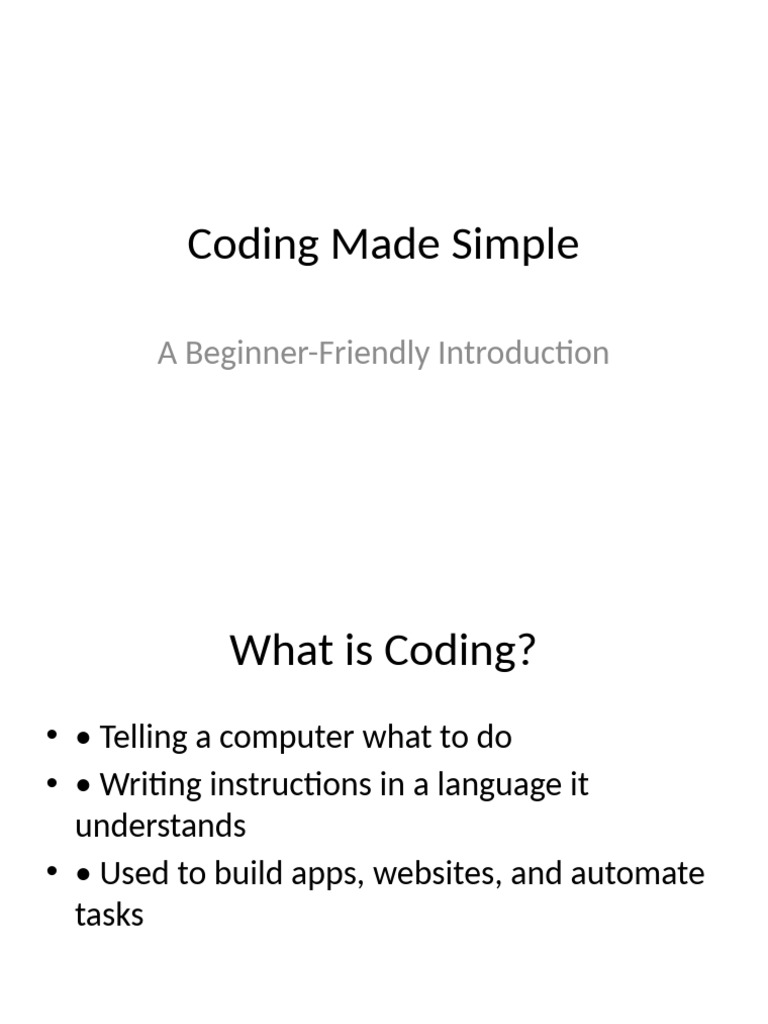 Coding Made Simple

A Beginner-Friendly Introduction

What is Coding?

• • Telling a computer what to do
• • Writing instructions in a language it understands
• • Used to build apps, websites, and automate tasks